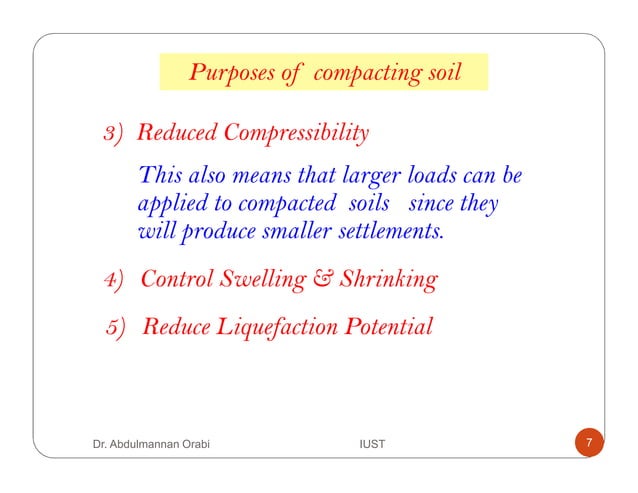 Purposes of compacting soil

3) Reduced Compressibility

This also means that larger loads can be applied to compacted soils since they will produce smaller settlements.

4) Control Swelling & Shrinking

5) Reduce Liquefaction Potential

Dr. Abdulmannan Orabi

IUST

7